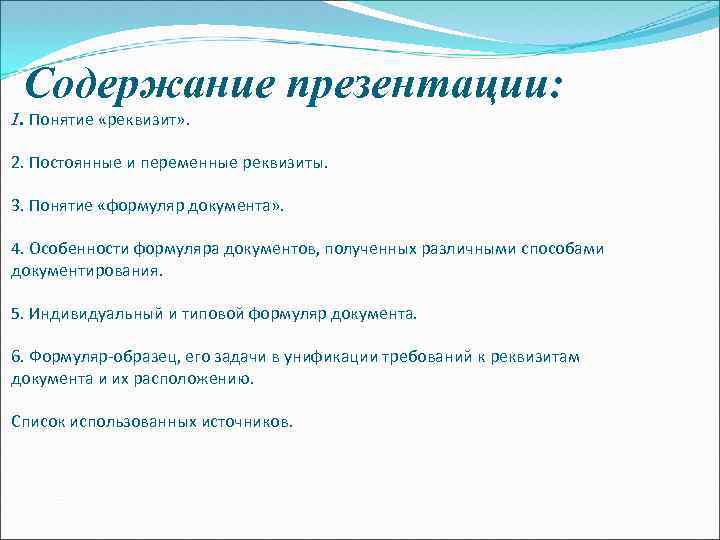 Содержание презентации:

1. Понятие «реквизит».

2. Постоянные и переменные реквизиты.

3. Понятие «формуляр документа».

4. Особенности формуляра документов, полученных различными способами документирования.

5. Индивидуальный и типовой формуляр документа.

6. Формуляр-образец, его задачи в унификации требований к реквизитам документа и их расположению.

Список использованных источников.